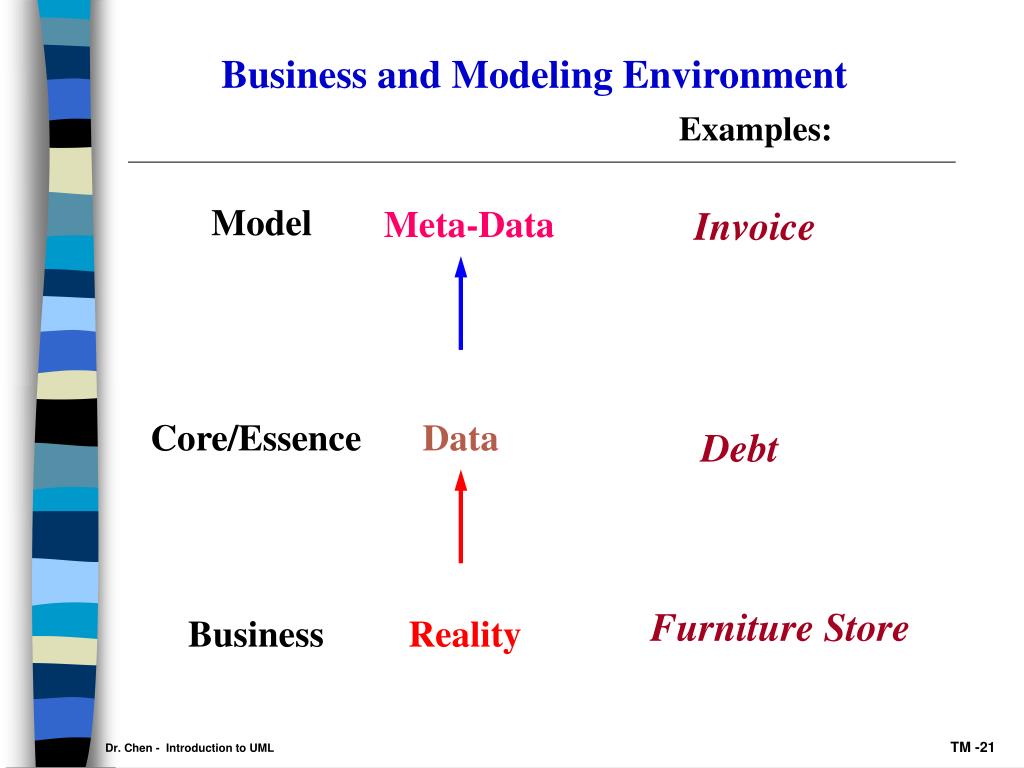 Business and Modeling Environment

Examples:

Model Meta-Data Invoice

Core/Essence Data Debt

Business Reality Furniture Store

Dr. Chen - Introduction to UML

TM -21